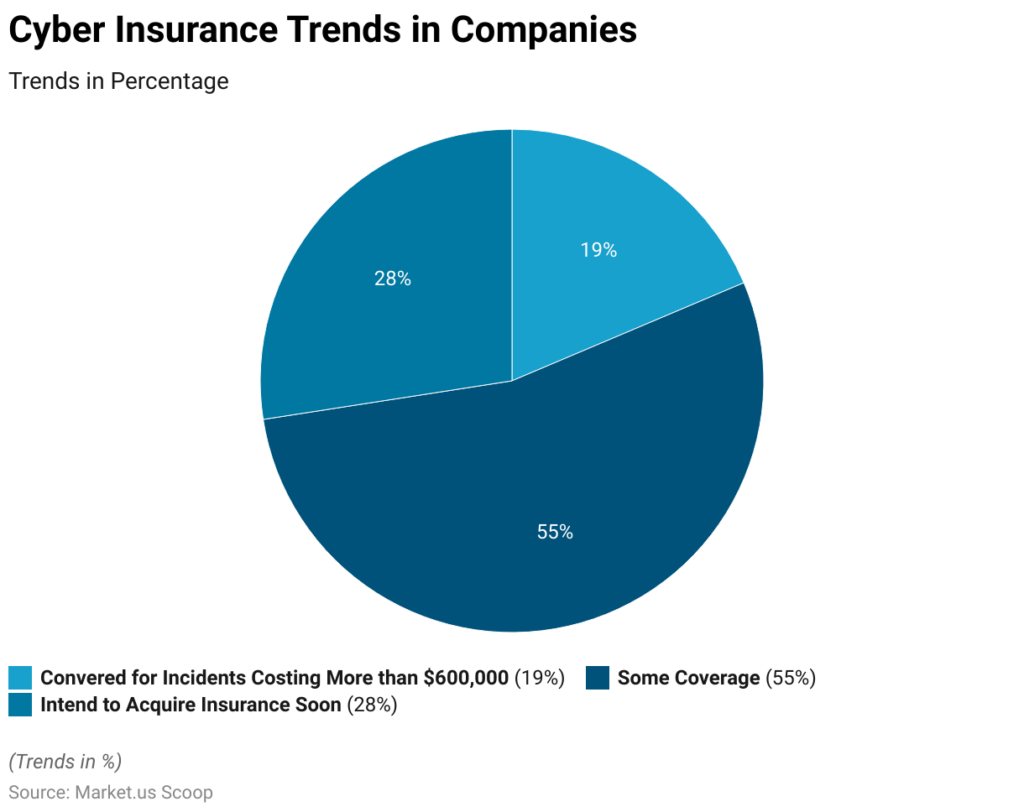 Cyber Insurance Trends in Companies

Trends in Percentage

19%

28%

55%

Convered for Incidents Costing More than \$600,000 (19%)
Some Coverage (55%)
Intend to Acquire Insurance Soon (28%)

(Trends in %)

Source: Market.us Scoop